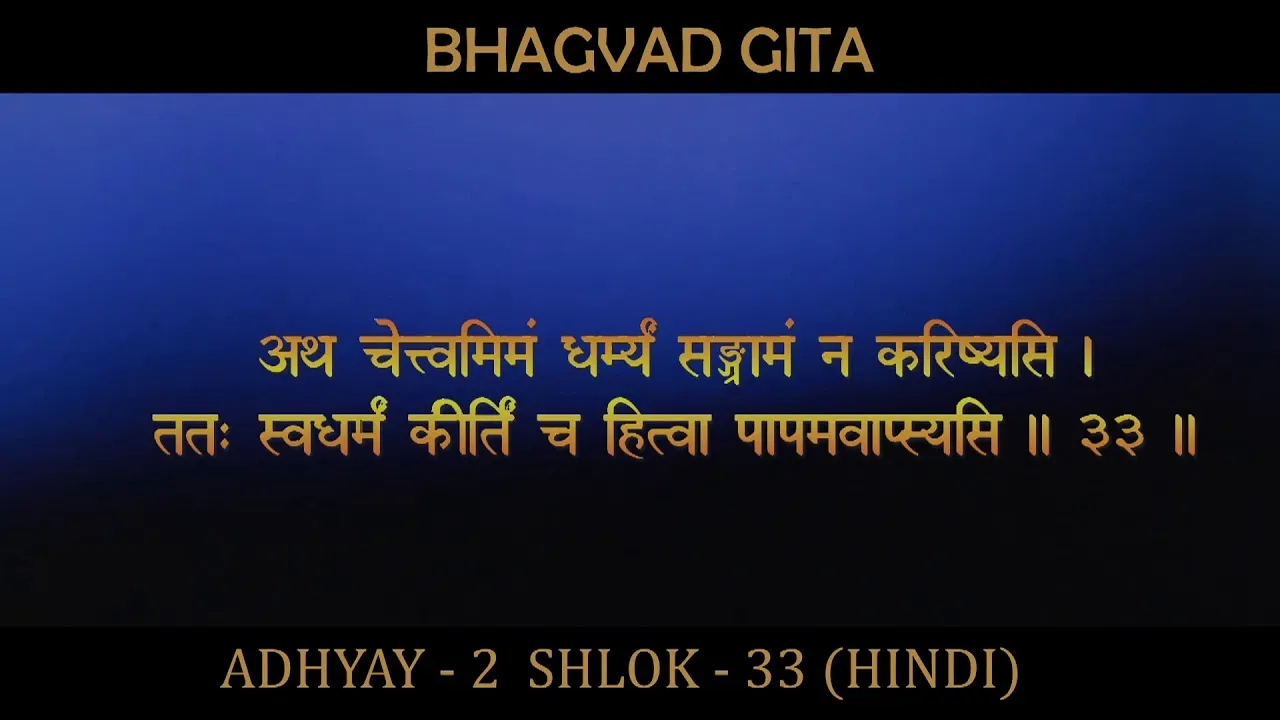 BHAGVAD GITA

अथ चेत्त्वमिमं धर्म्यं सङ्ग्रामं न करिष्यसि ।
ततः स्वधर्मं कीर्तिं च हित्वा पापमवाप्स्यसि ॥ ३३ ॥

ADHYAY - 2 SHLOK - 33 (HINDI)